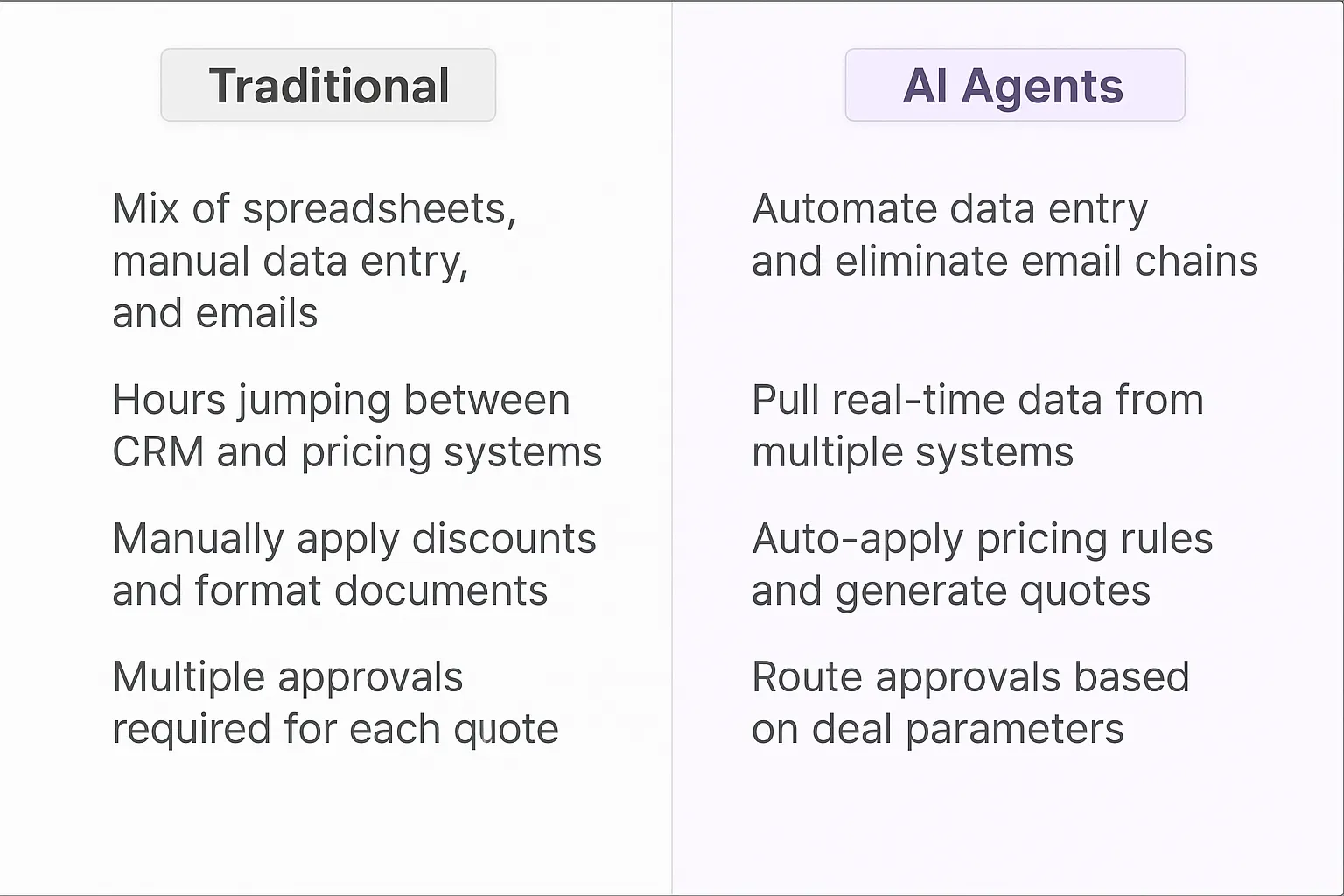 Traditional

Mix of spreadsheets, manual data entry, and emails

Hours jumping between CRM and pricing systems

Manually apply discounts and format documents

Multiple approvals required for each quote

AI Agents

Automate data entry and eliminate email chains

Pull real-time data from multiple systems

Auto-apply pricing rules and generate quotes

Route approvals based on deal parameters